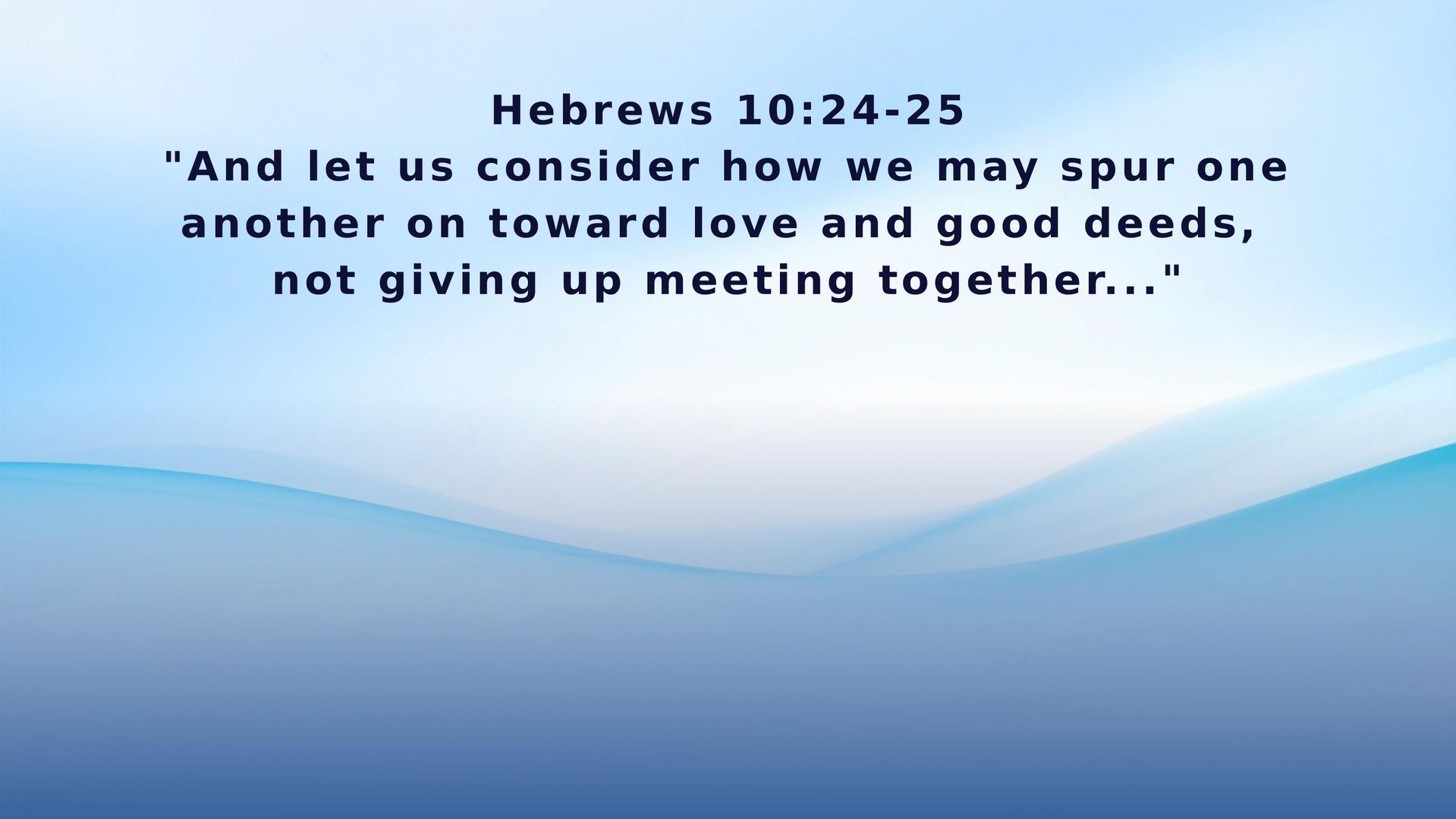 Hebrews 10:24-25
"And let us consider how we may spur one another on toward love and good deeds, not giving up meeting together..."